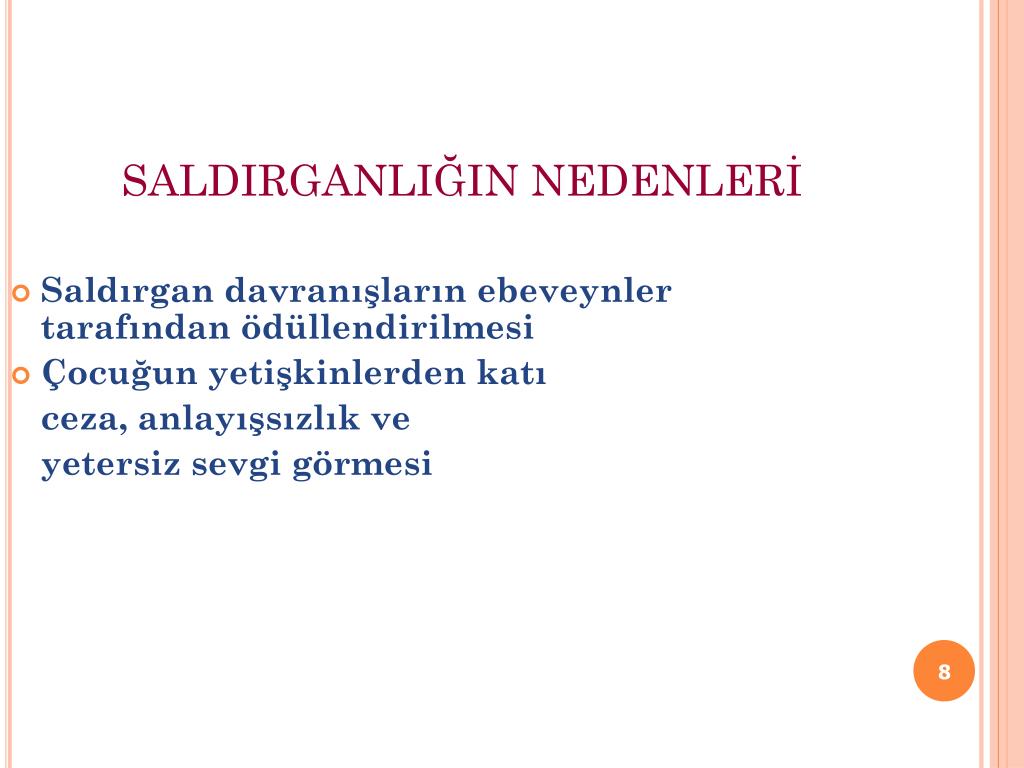 SALDIRGANLIĞIN NEDENLERİ

Saldırgan davranışların ebeveynler tarafından ödüllendirilmesi

Çocuğun yetişkinlerden katı ceza, anlayışsızlık ve yetersiz sevgi görmesi

8